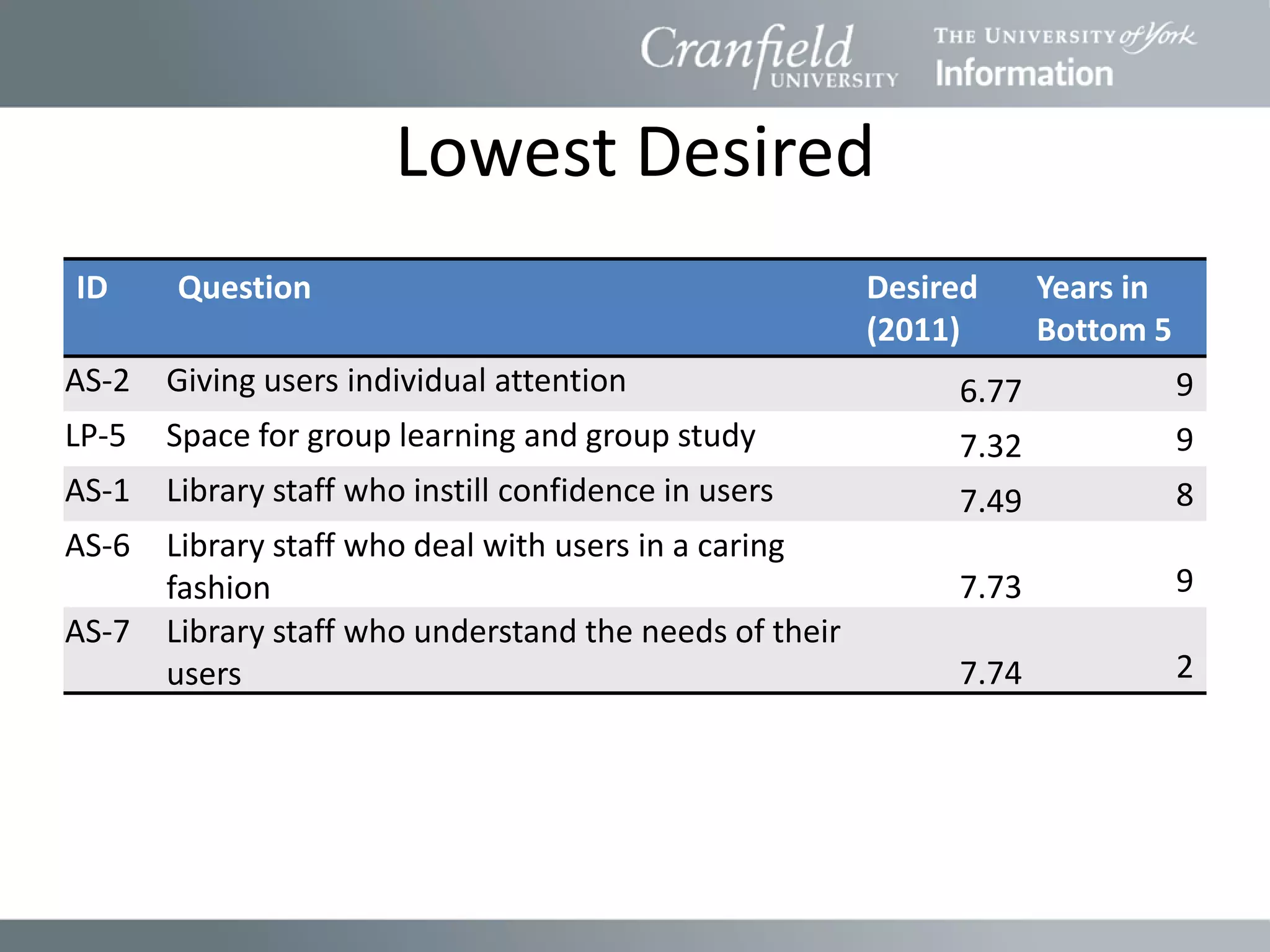 Cranfield UNIVERSITY

THE UNIVERSITY of York
Information

Lowest Desired

| ID | Question | Desired (2011) | Years in Bottom 5 |
|---|---|---|---|
| AS-2 | Giving users individual attention | 6.77 | 9 |
| LP-5 | Space for group learning and group study | 7.32 | 9 |
| AS-1 | Library staff who instill confidence in users | 7.49 | 8 |
| AS-6 | Library staff who deal with users in a caring fashion | 7.73 | 9 |
| AS-7 | Library staff who understand the needs of their users | 7.74 | 2 |